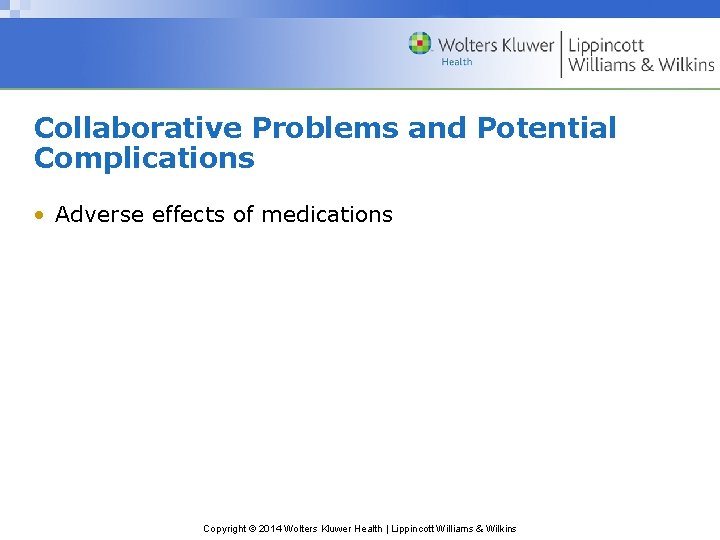 Wolters Kluwer
Health
Lippincott
Williams & Wilkins

Collaborative Problems and Potential Complications

• Adverse effects of medications

Copyright © 2014 Wolters Kluwer Health | Lippincott Williams & Wilkins